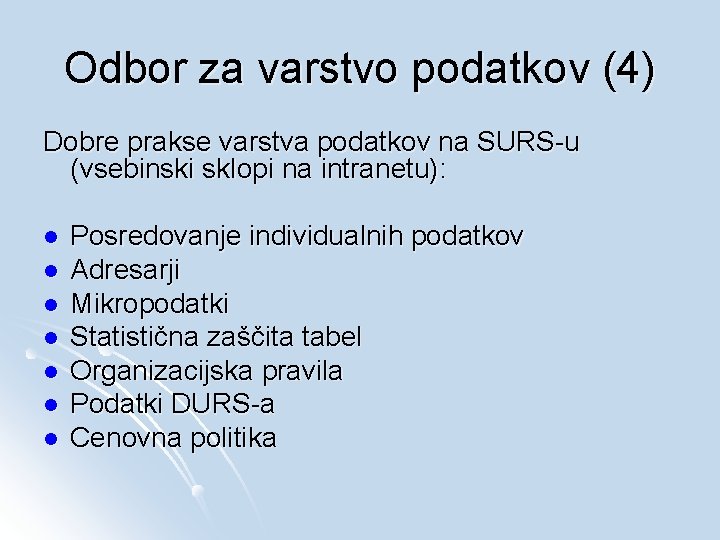 Odbor za varstvo podatkov (4)

Dobre prakse varstva podatkov na SURS-u (vsebinski sklopi na intranetu):

- Posredovanje individualnih podatkov
- Adresarji
- Mikropodatki
- Statistična zaščita tabel
- Organizacijska pravila
- Podatki DURS-a
- Cenovna politika